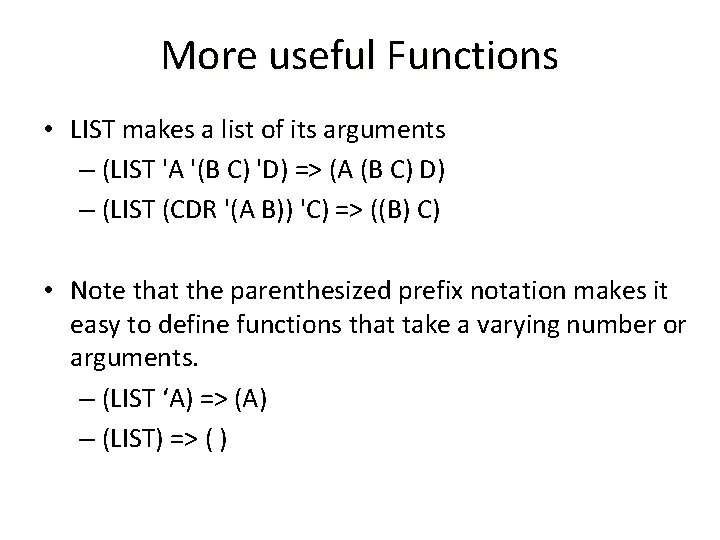 More useful Functions

• LIST makes a list of its arguments
  – (LIST 'A '(B C) 'D) => (A (B C) D)
  – (LIST (CDR '(A B)) 'C) => ((B) C)

• Note that the parenthesized prefix notation makes it easy to define functions that take a varying number or arguments.
  – (LIST ‘A) => (A)
  – (LIST) => ( )